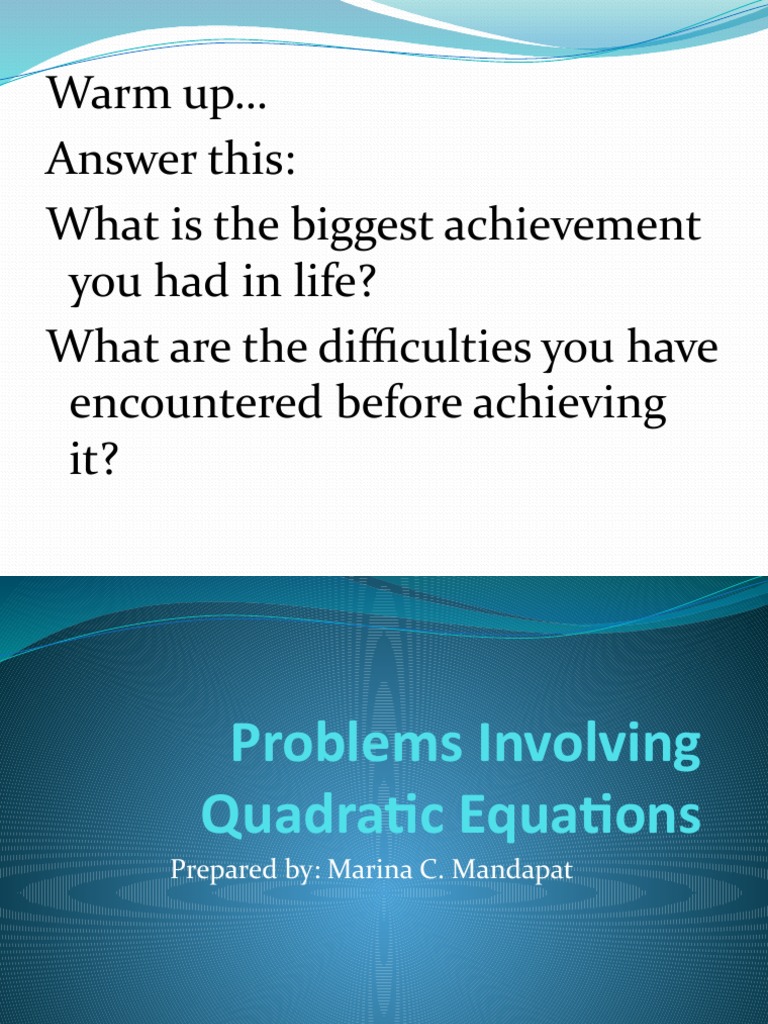 Warm up…
Answer this:
What is the biggest achievement you had in life?
What are the difficulties you have encountered before achieving it?

Problems Involving Quadratic Equations
Prepared by: Marina C. Mandapat